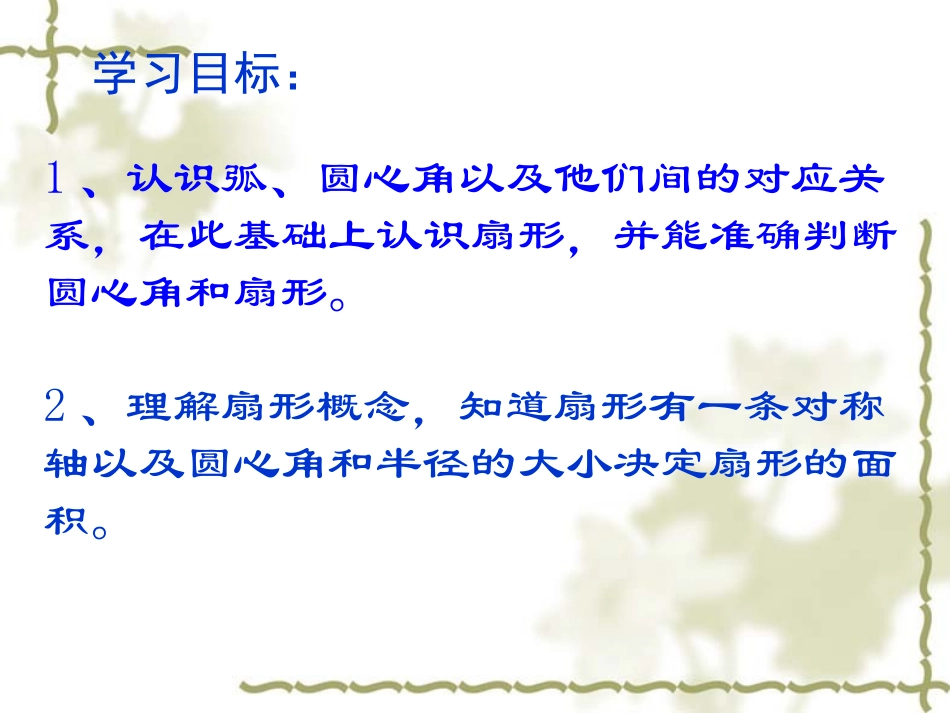 学习目标：

1、认识弧、圆心角以及他们间的对应关系，在此基础上认识扇形，并能准确判断圆心角和扇形。

2、理解扇形概念，知道扇形有一条对称轴以及圆心角和半径的大小决定扇形的面积。